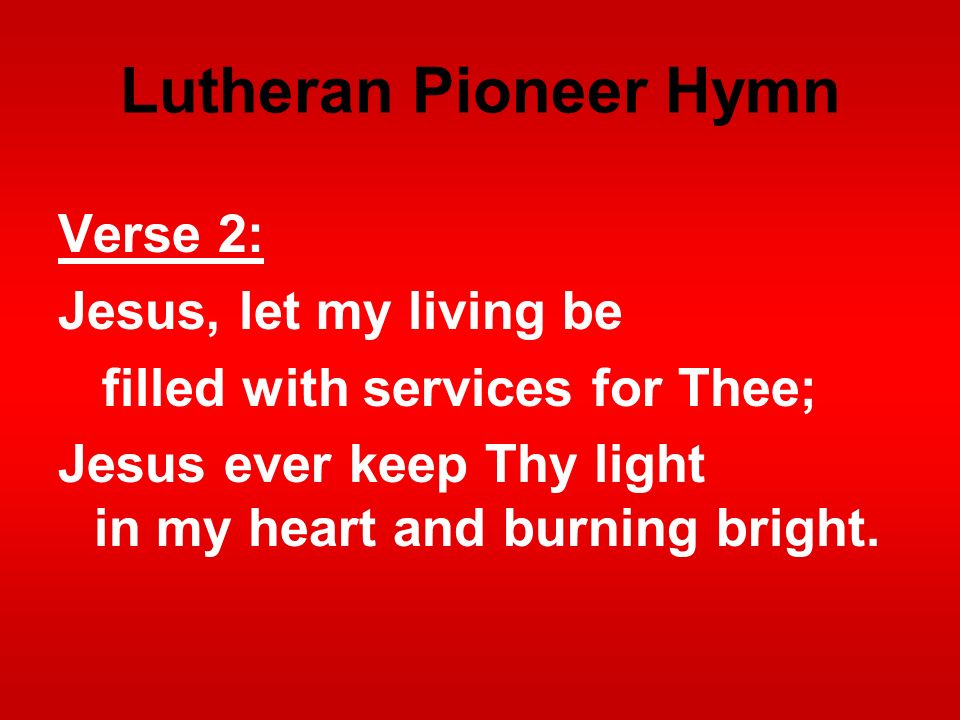 Lutheran Pioneer Hymn

Verse 2:
Jesus, let my living be
filled with services for Thee;
Jesus ever keep Thy light
in my heart and burning bright.